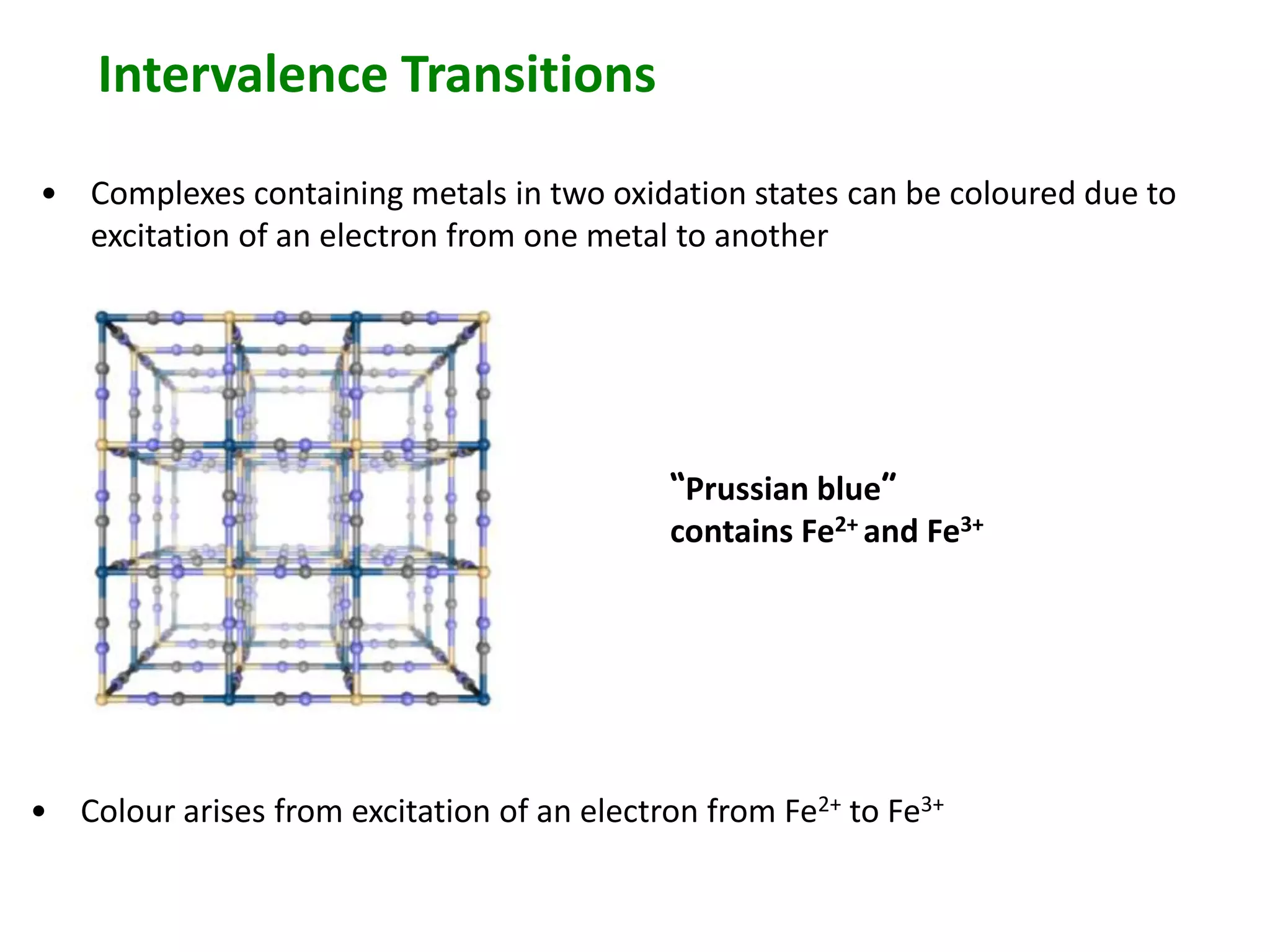 Intervalence Transitions

• Complexes containing metals in two oxidation states can be coloured due to excitation of an electron from one metal to another

“Prussian blue” contains $Fe^{2+}$ and $Fe^{3+}$

• Colour arises from excitation of an electron from $Fe^{2+}$ to $Fe^{3+}$